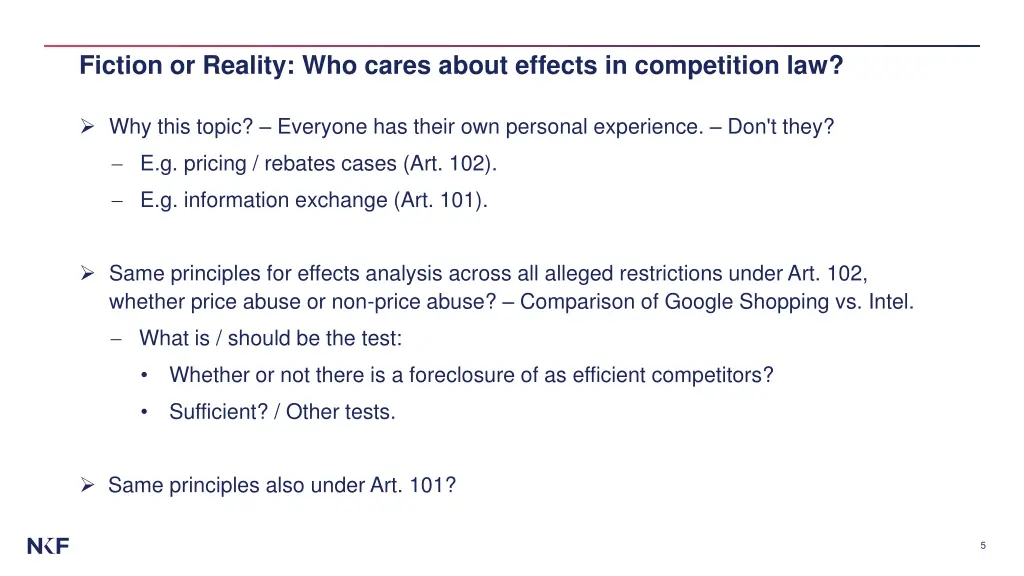 Fiction or Reality: Who cares about effects in competition law?

➢ Why this topic? – Everyone has their own personal experience. – Don't they?

– E.g. pricing / rebates cases (Art. 102).

– E.g. information exchange (Art. 101).

➢ Same principles for effects analysis across all alleged restrictions under Art. 102, whether price abuse or non-price abuse? – Comparison of Google Shopping vs. Intel.

– What is / should be the test:

• Whether or not there is a foreclosure of as efficient competitors?

• Sufficient? / Other tests.

➢ Same principles also under Art. 101?

NKF

5